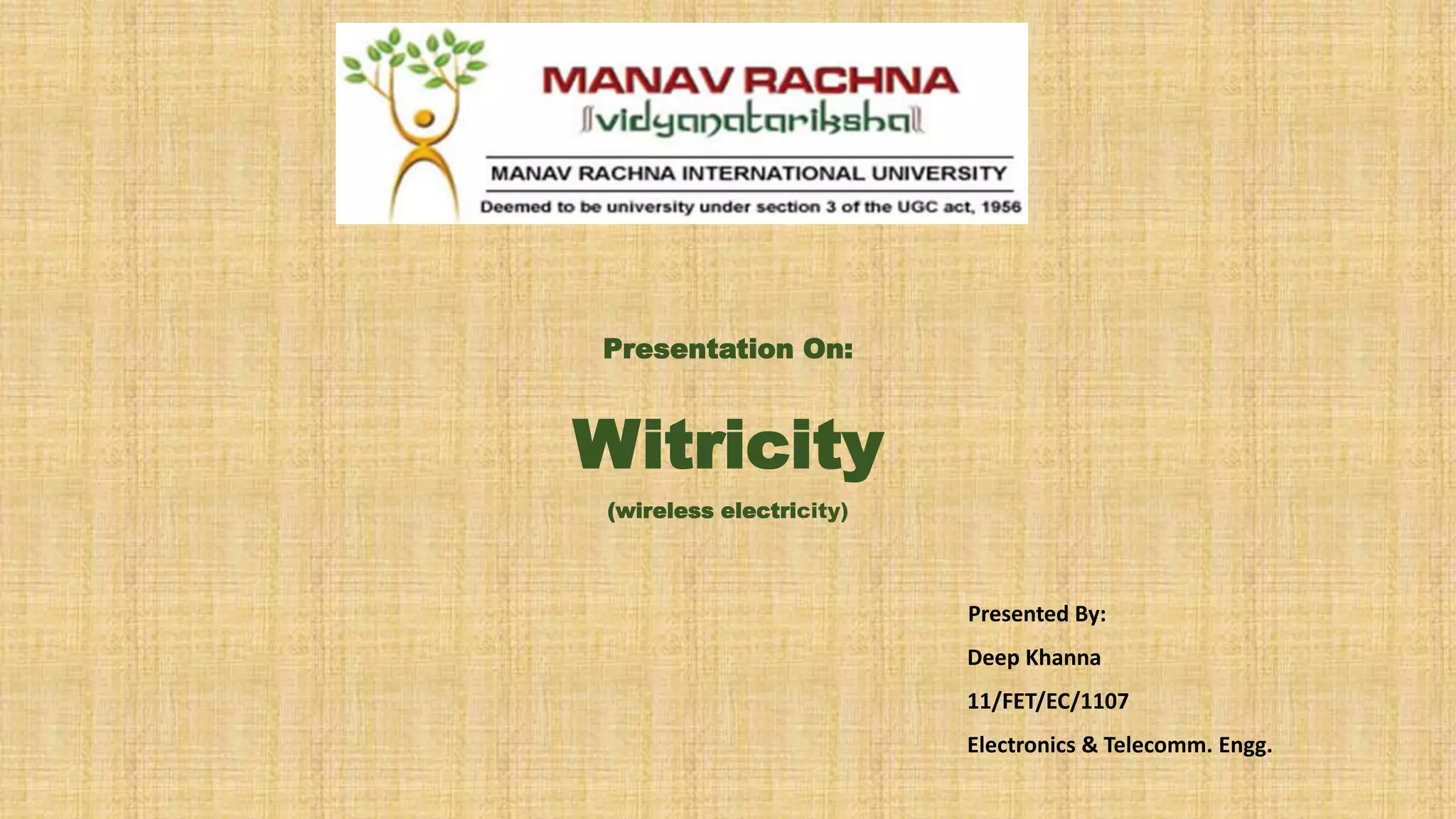 MANAV RACHNA
vidyanatariksha

MANAV RACHNA INTERNATIONAL UNIVERSITY
Deemed to be university under section 3 of the UGC act, 1956

Presentation On:

Witricity

(wireless electricity)

Presented By:

Deep Khanna

11/FET/EC/1107

Electronics & Telecomm. Engg.